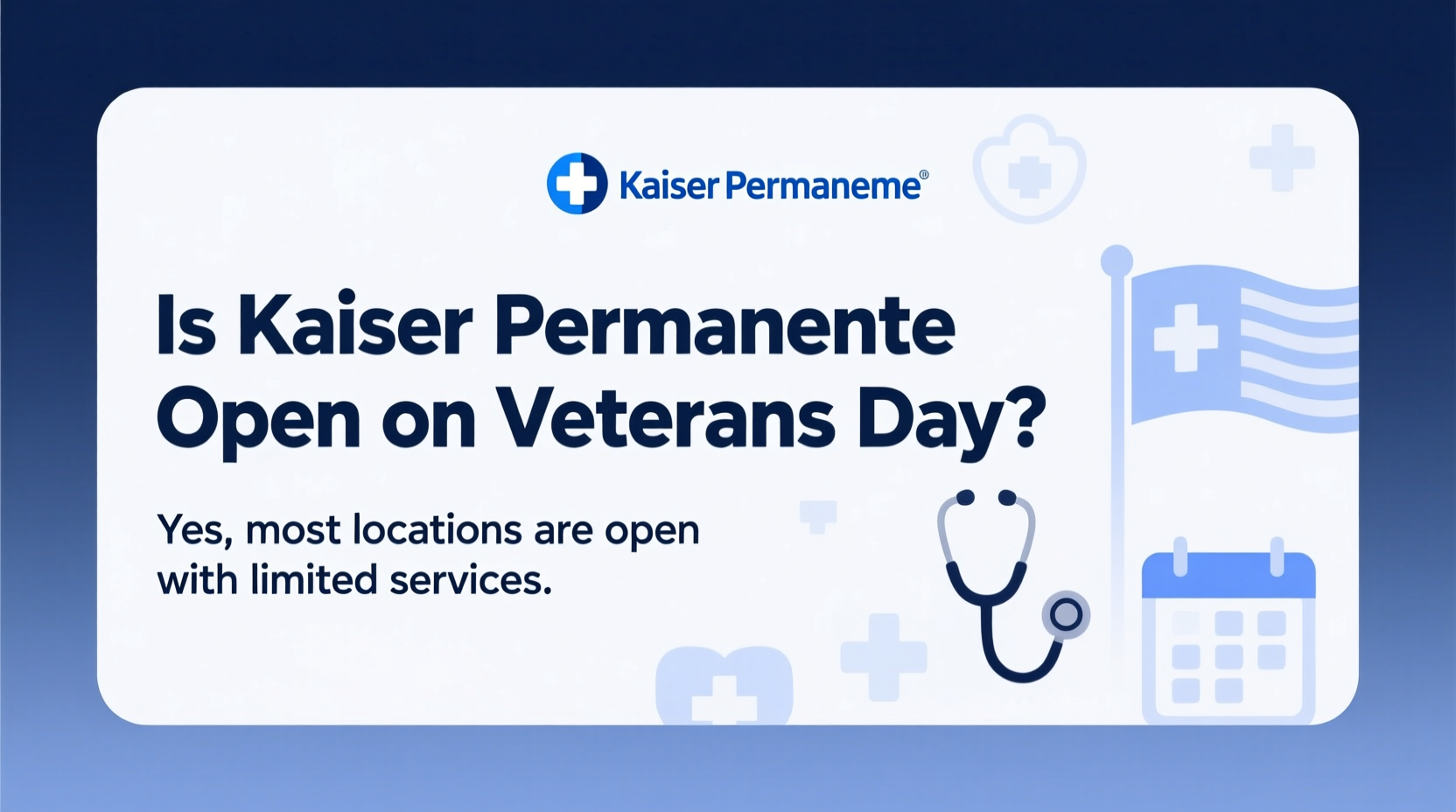 Kaiser Permaneme®

Is Kaiser Permanente Open on Veterans Day?

Yes, most locations are open with limited services.